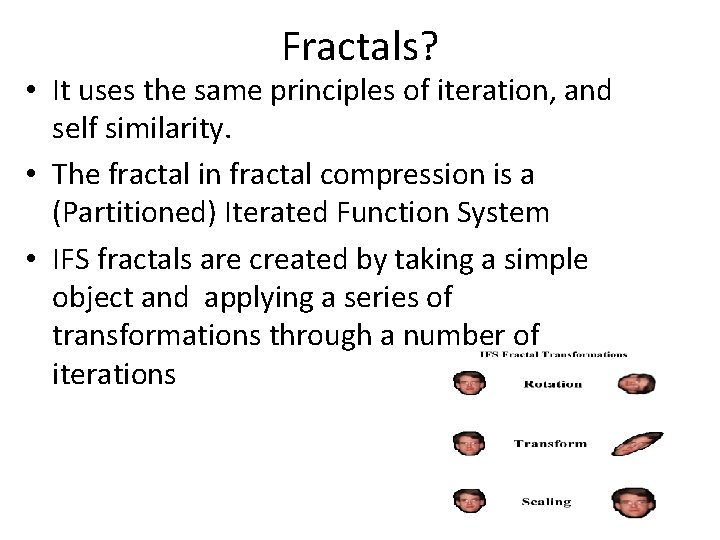 Fractals?

• It uses the same principles of iteration, and self similarity.

• The fractal in fractal compression is a (Partitioned) Iterated Function System

• IFS fractals are created by taking a simple object and applying a series of transformations through a number of iterations

IFS Fractal Transformations

Rotation

Transform

Scaling